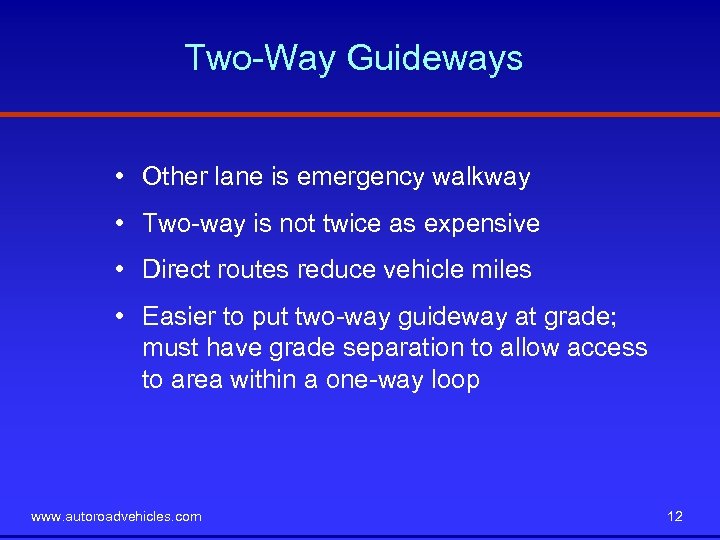 Two-Way Guideways

• Other lane is emergency walkway
• Two-way is not twice as expensive
• Direct routes reduce vehicle miles
• Easier to put two-way guideway at grade; must have grade separation to allow access to area within a one-way loop

www.autoroadvehicles.com

12